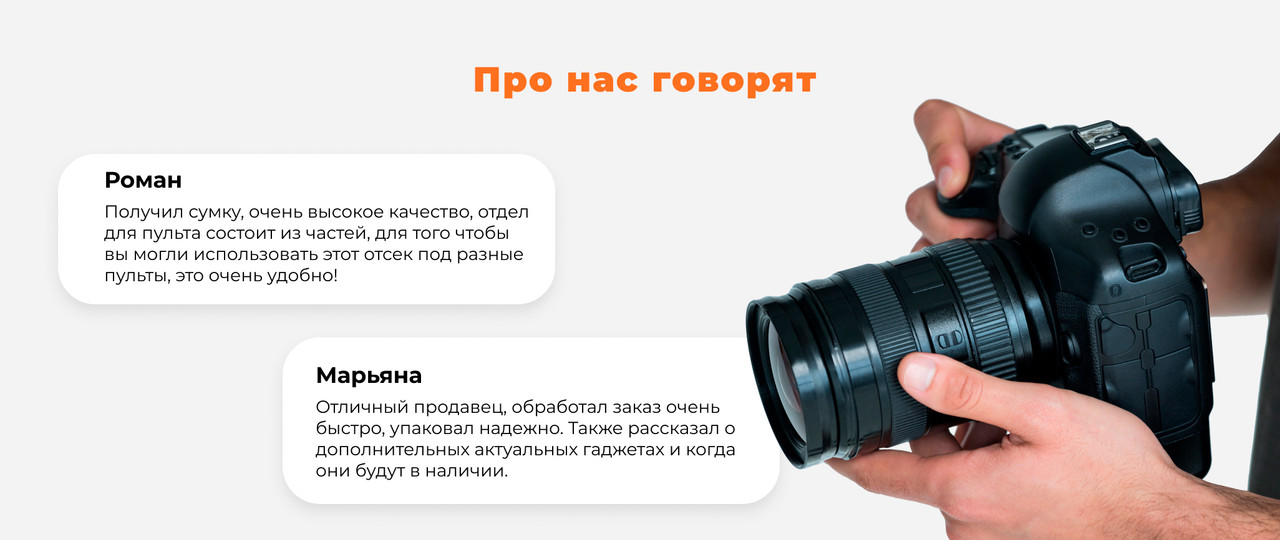 Про нас говорят

Роман

Получил сумку, очень высокое качество, отдел для пульта состоит из частей, для того чтобы вы могли использовать этот отсек под разные пульты, это очень удобно!

Марьяна

Отличный продавец, обработал заказ очень быстро, упаковал надежно. Также рассказал о дополнительных актуальных гаджетах и когда они будут в наличии.